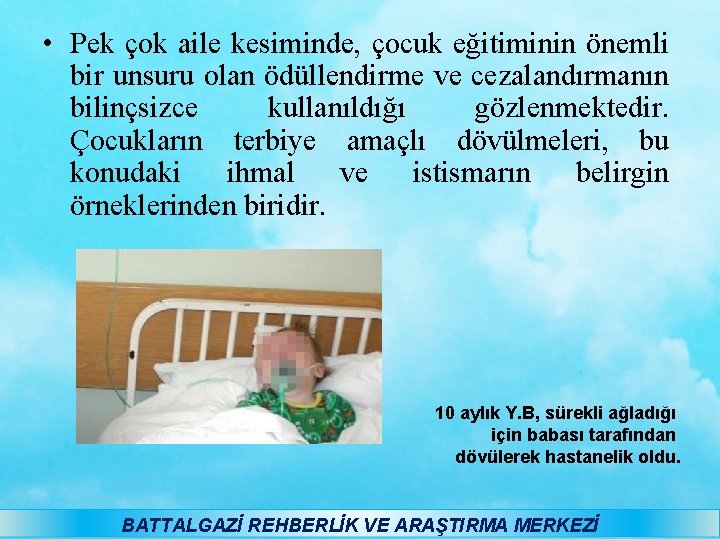 • Pek çok aile kesiminde, çocuk eğitiminin önemli bir unsuru olan ödüllendirme ve cezalandırmanın bilinçsizce kullanıldığı gözlenmektedir. Çocukların terbiye amaçlı dövülmeleri, bu konudaki ihmal ve istismarın belirgin örneklerinden biridir.

10 aylık Y.B, sürekli ağladığı için babası tarafından dövülerek hastanelik oldu.

BATTALGAZİ REHBERLİK VE ARAŞTIRMA MERKEZİ